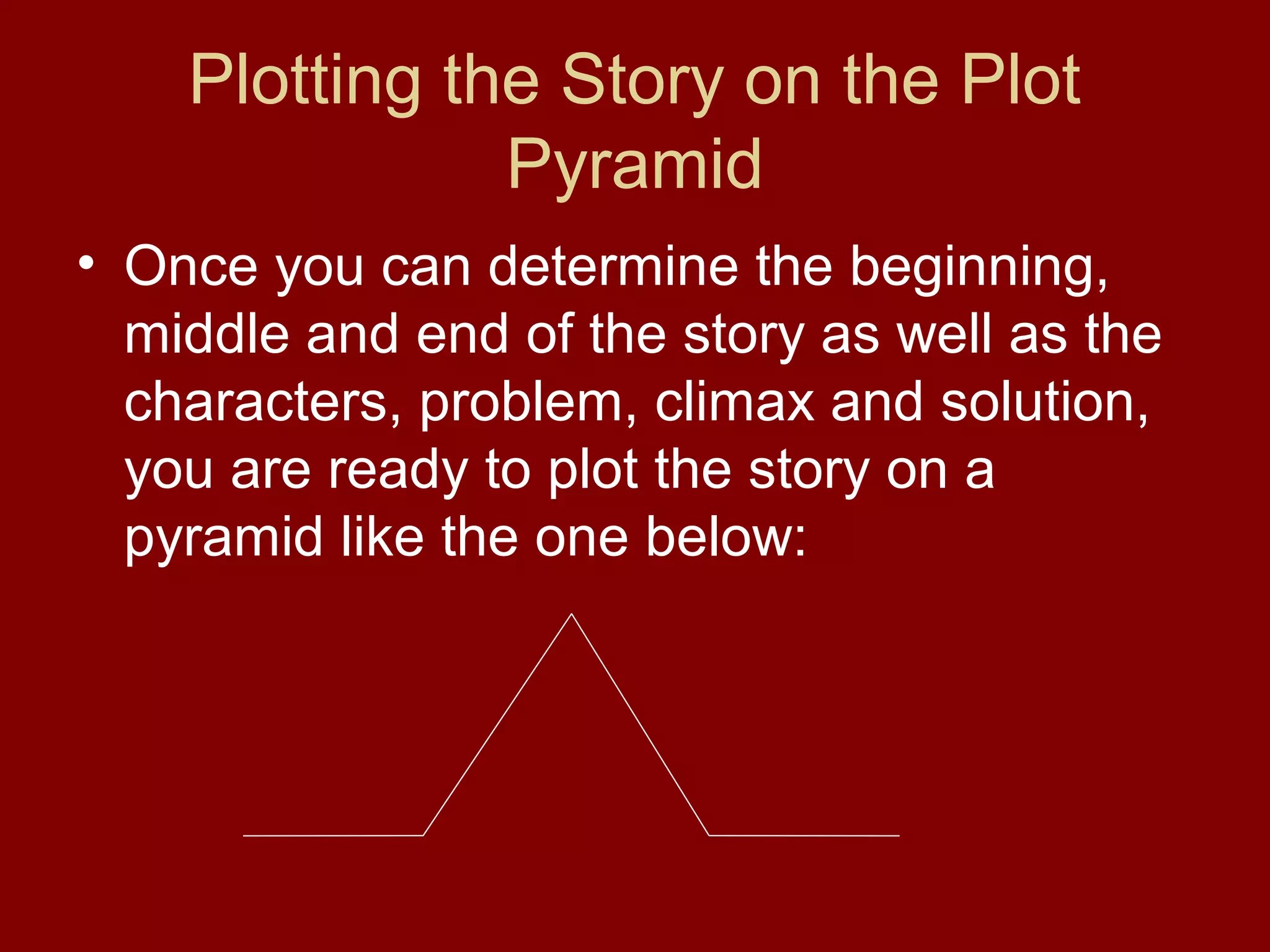 Plotting the Story on the Plot Pyramid

• Once you can determine the beginning, middle and end of the story as well as the characters, problem, climax and solution, you are ready to plot the story on a pyramid like the one below: